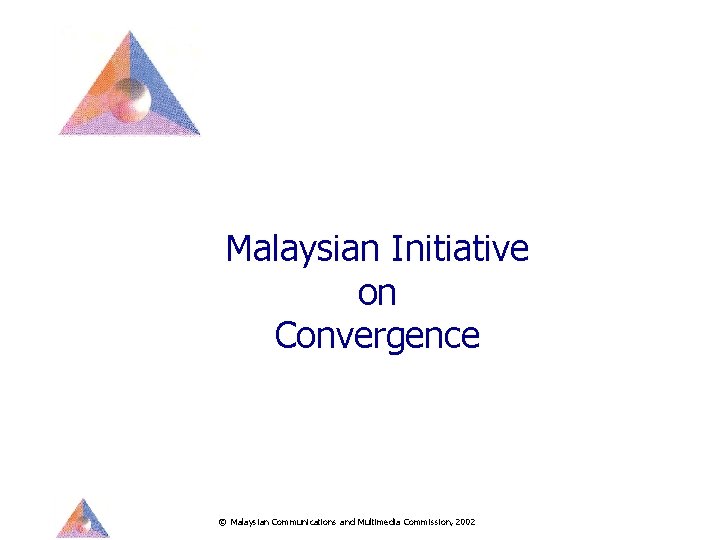 Malaysian Initiative
on
Convergence

© Malaysian Communications and Multimedia Commission, 2002